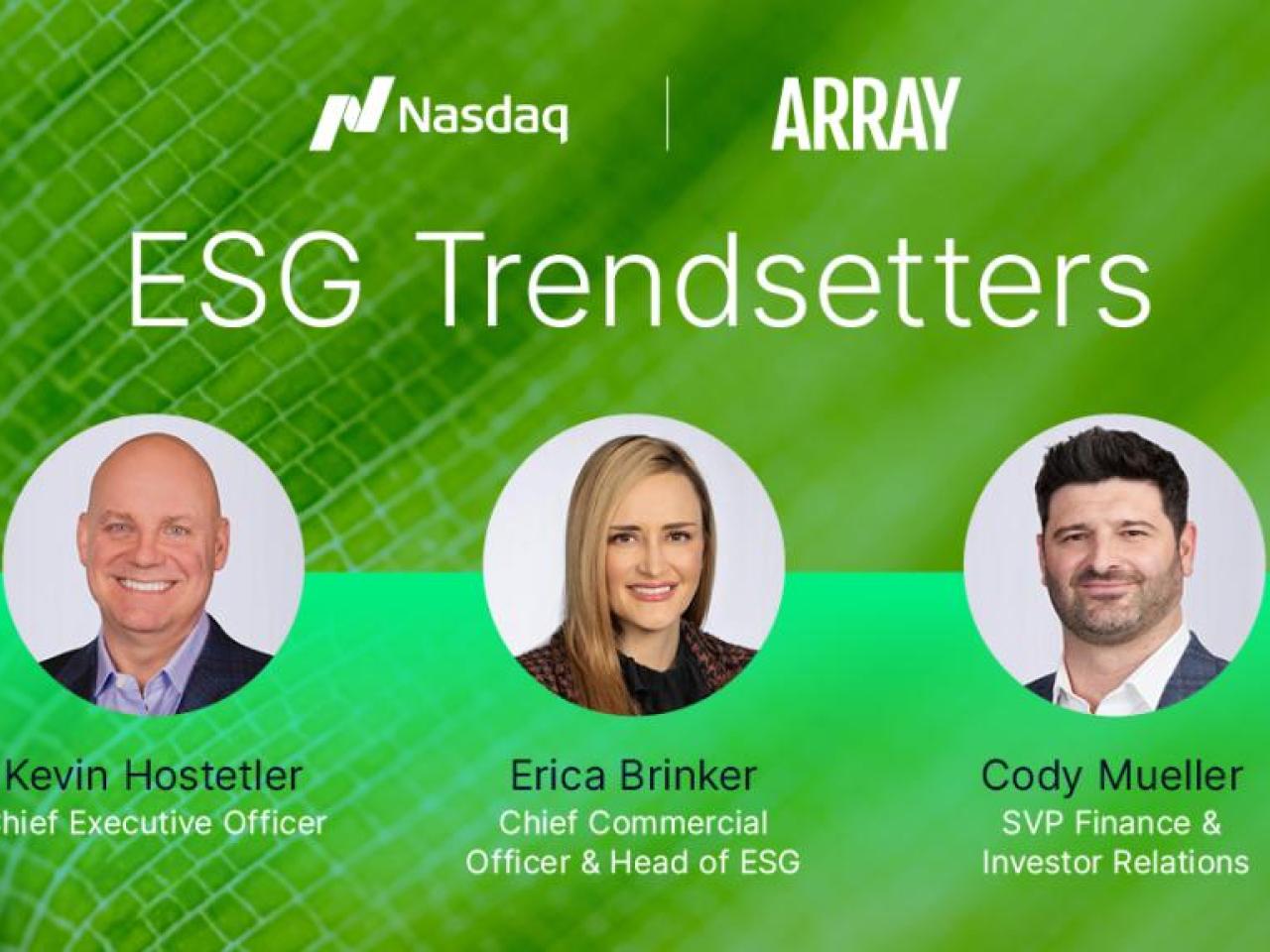 Nasdaq | ARRAY

ESG Trendsetters

Kevin Hostetler
Chief Executive Officer

Erica Brinker
Chief Commercial Officer & Head of ESG

Cody Mueller
SVP Finance & Investor Relations